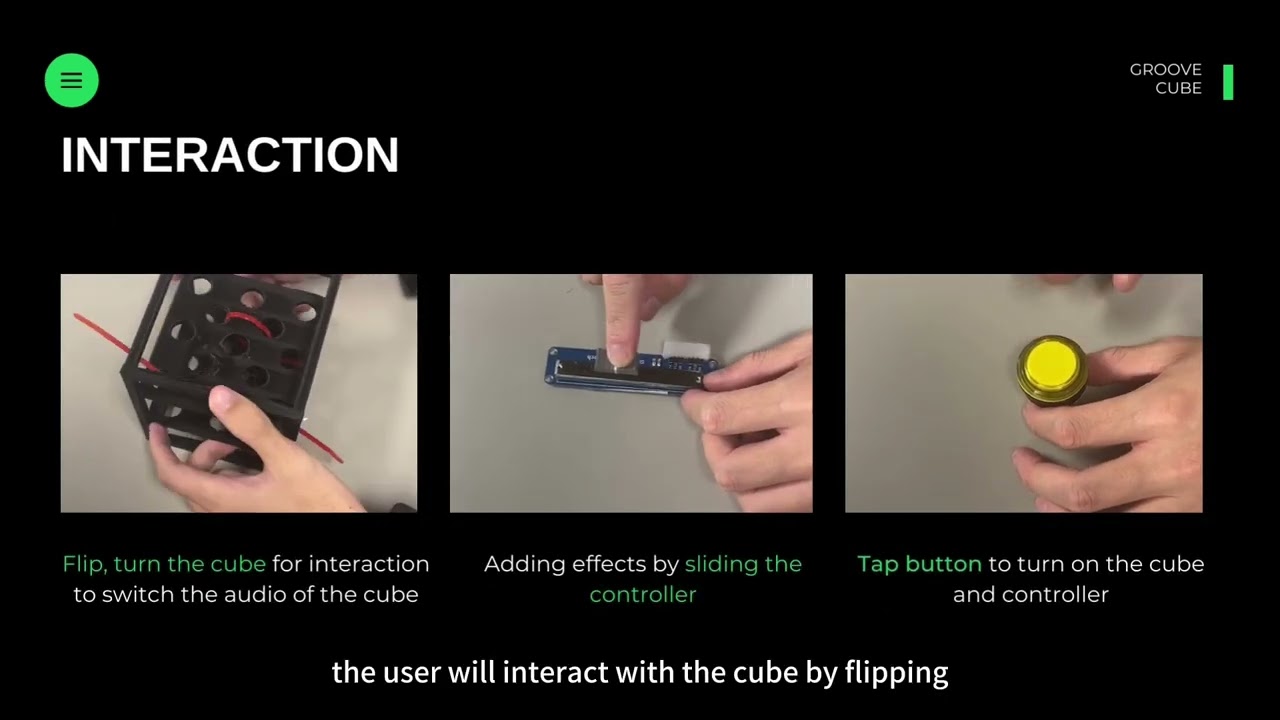 GROOVE
CUBE

INTERACTION

Flip, turn the cube for interaction to switch the audio of the cube

Adding effects by sliding the controller

Tap button to turn on the cube and controller

the user will interact with the cube by flipping